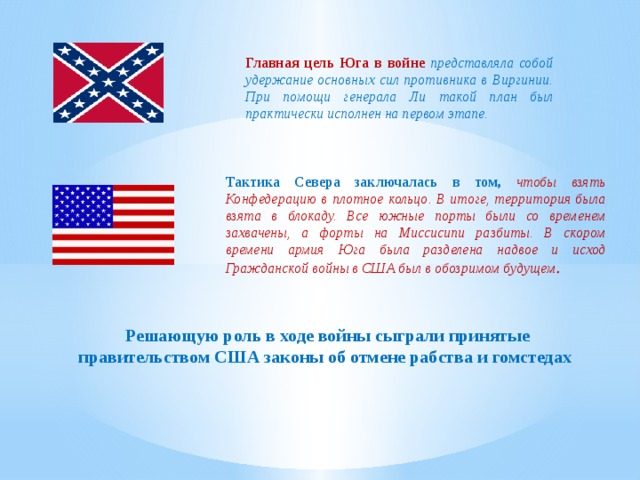 Главная цель Юга в войне представляла собой удержание основных сил противника в Виргинии. При помощи генерала Ли такой план был практически исполнен на первом этапе.

Тактика Севера заключалась в том, чтобы взять Конфедерацию в плотное кольцо. В итоге, территория была взята в блокаду. Все южные порты были со временем захвачены, а форты на Миссисипи разбиты. В скором времени армия Юга была разделена надвое и исход Гражданской войны в США был в обозримом будущем.

Решающую роль в ходе войны сыграли принятые правительством США законы об отмене рабства и гомстедах